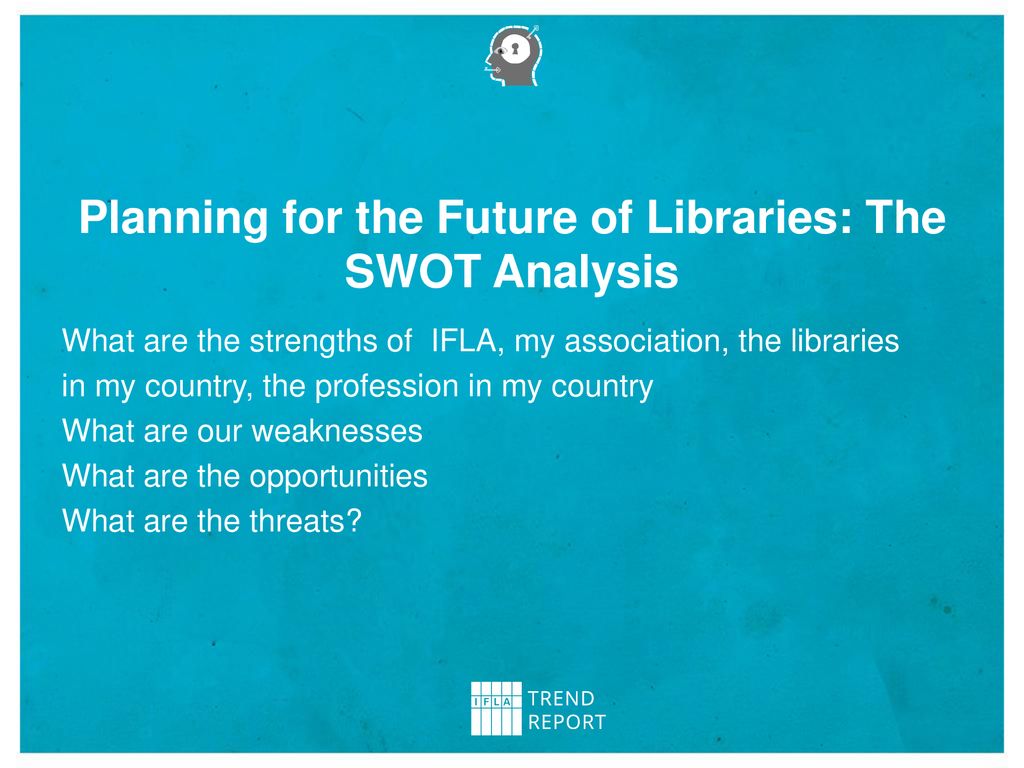 Planning for the Future of Libraries: The SWOT Analysis

What are the strengths of IFLA, my association, the libraries in my country, the profession in my country
What are our weaknesses
What are the opportunities
What are the threats?

IFLA TREND REPORT